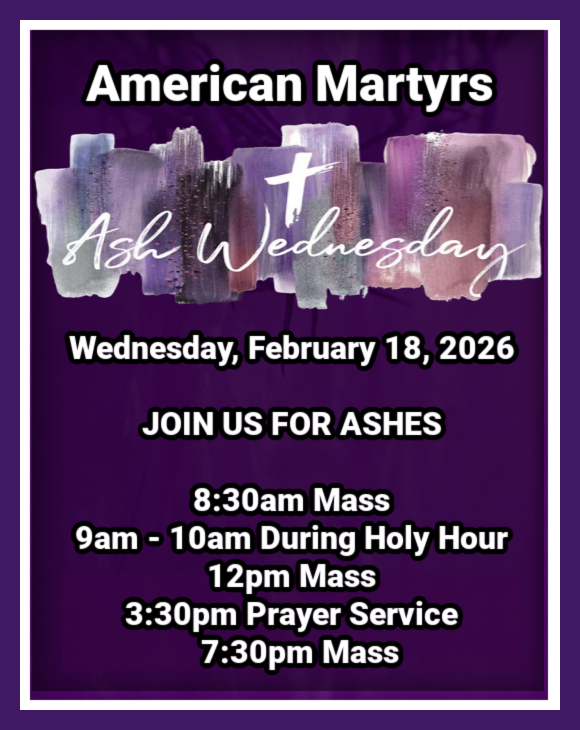 American Martyrs

Ash Wednesday

Wednesday, February 18, 2026

JOIN US FOR ASHES

8:30am Mass
9am - 10am During Holy Hour
12pm Mass
3:30pm Prayer Service
7:30pm Mass